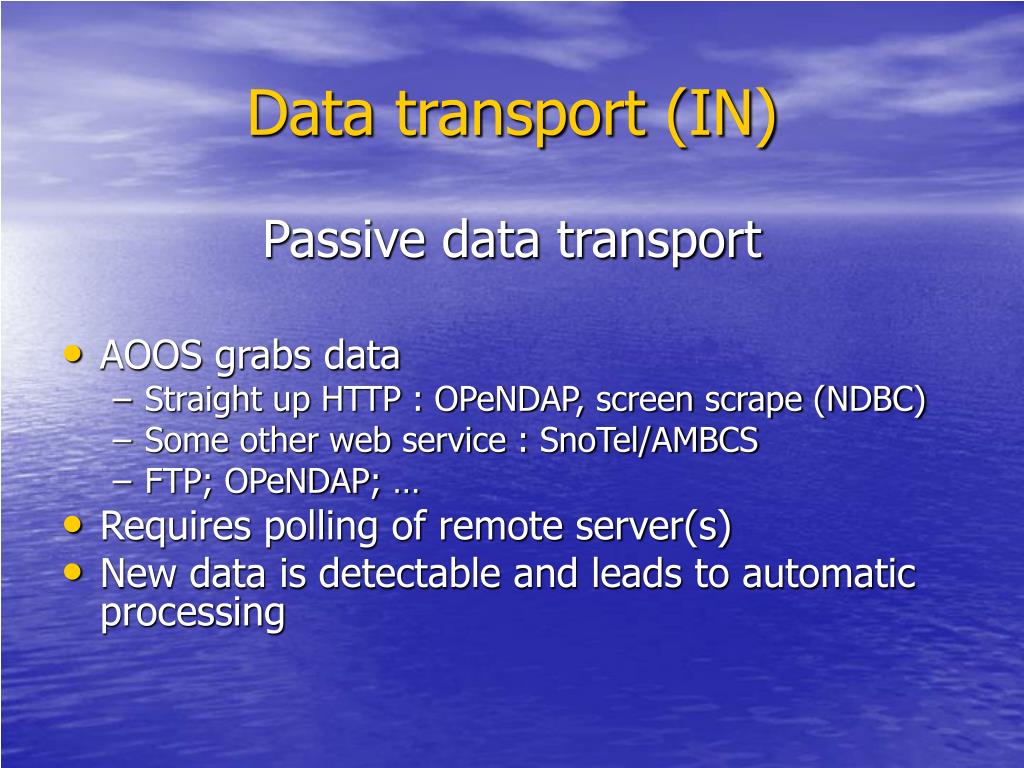 Data transport (IN)

Passive data transport

• AOOS grabs data
– Straight up HTTP : OPeNDAP, screen scrape (NDBC)
– Some other web service : SnoTel/AMBCS
– FTP; OPeNDAP; …
• Requires polling of remote server(s)
• New data is detectable and leads to automatic processing